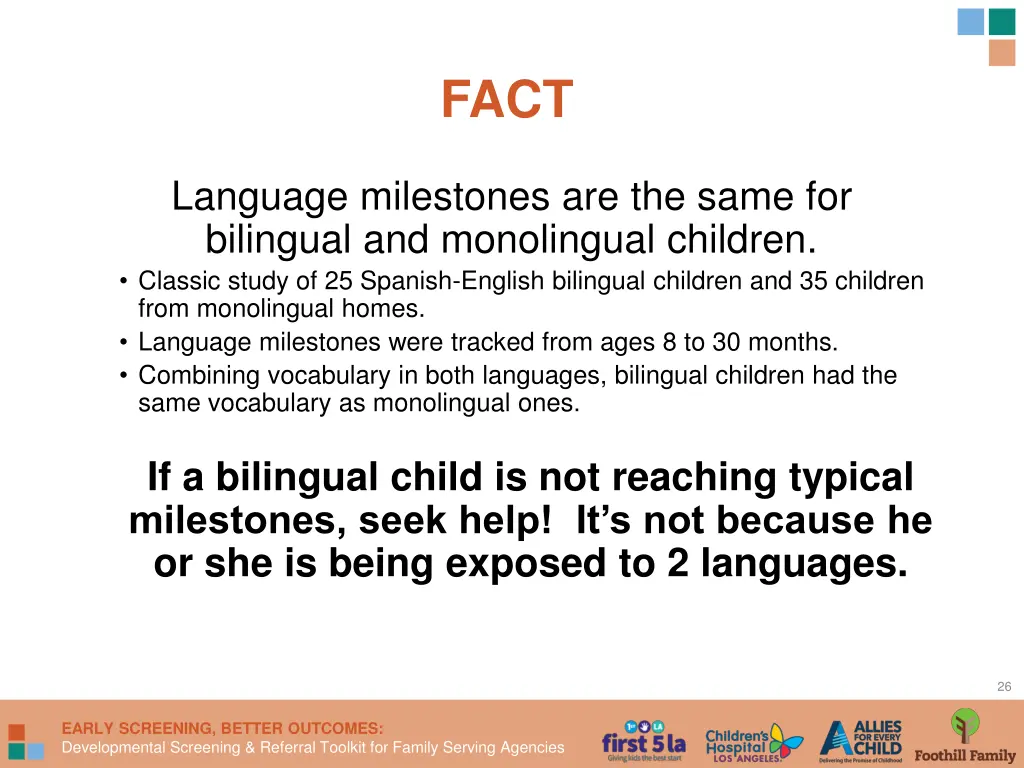 FACT

Language milestones are the same for bilingual and monolingual children.

• Classic study of 25 Spanish-English bilingual children and 35 children from monolingual homes.
• Language milestones were tracked from ages 8 to 30 months.
• Combining vocabulary in both languages, bilingual children had the same vocabulary as monolingual ones.

If a bilingual child is not reaching typical milestones, seek help! It's not because he or she is being exposed to 2 languages.

26

EARLY SCREENING, BETTER OUTCOMES:
Developmental Screening & Referral Toolkit for Family Serving Agencies

first 5 la
Giving kids the best start

Children's Hospital LOS ANGELES

ALLIES FOR EVERY CHILD
Delivering the Promise of Childhood

Foothill Family